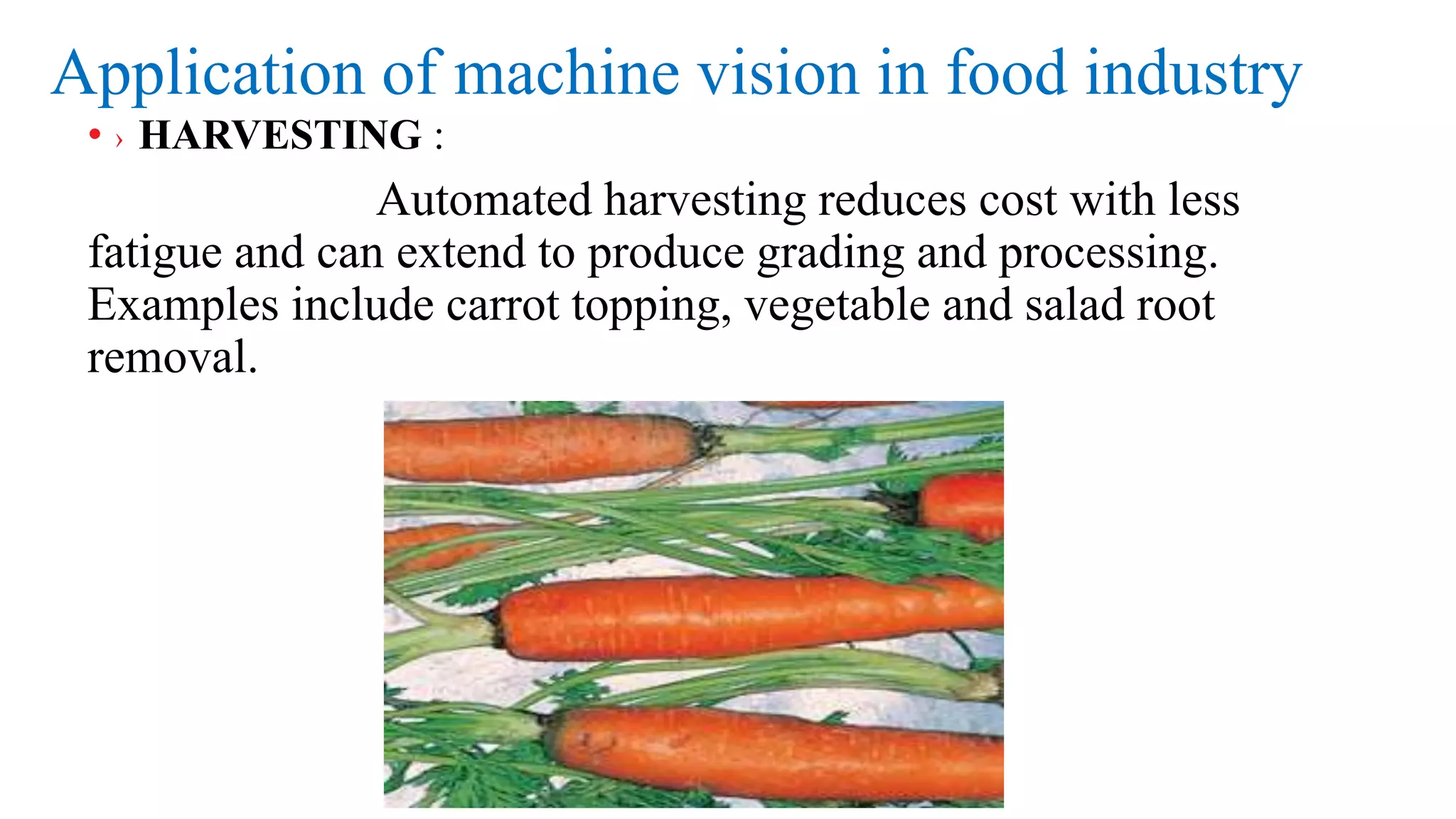 Application of machine vision in food industry

• › HARVESTING :

Automated harvesting reduces cost with less fatigue and can extend to produce grading and processing. Examples include carrot topping, vegetable and salad root removal.